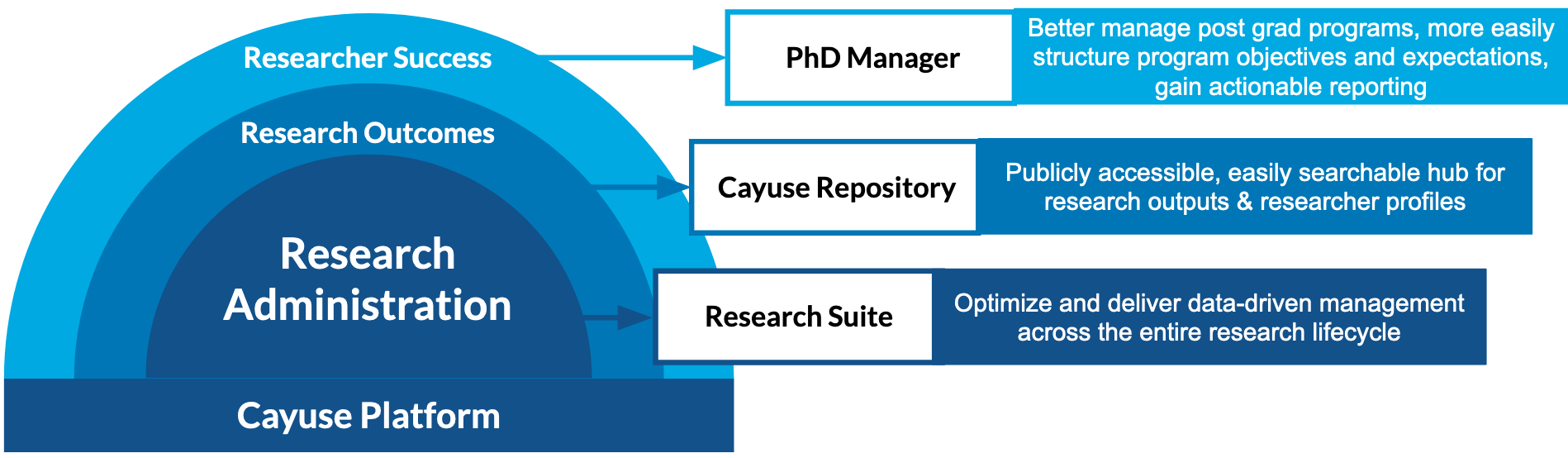 Researcher Success

PhD Manager

Better manage post grad programs, more easily structure program objectives and expectations, gain actionable reporting

Research Outcomes

Cayuse Repository

Publicly accessible, easily searchable hub for research outputs & researcher profiles

Research Administration

Research Suite

Optimize and deliver data-driven management across the entire research lifecycle

Cayuse Platform